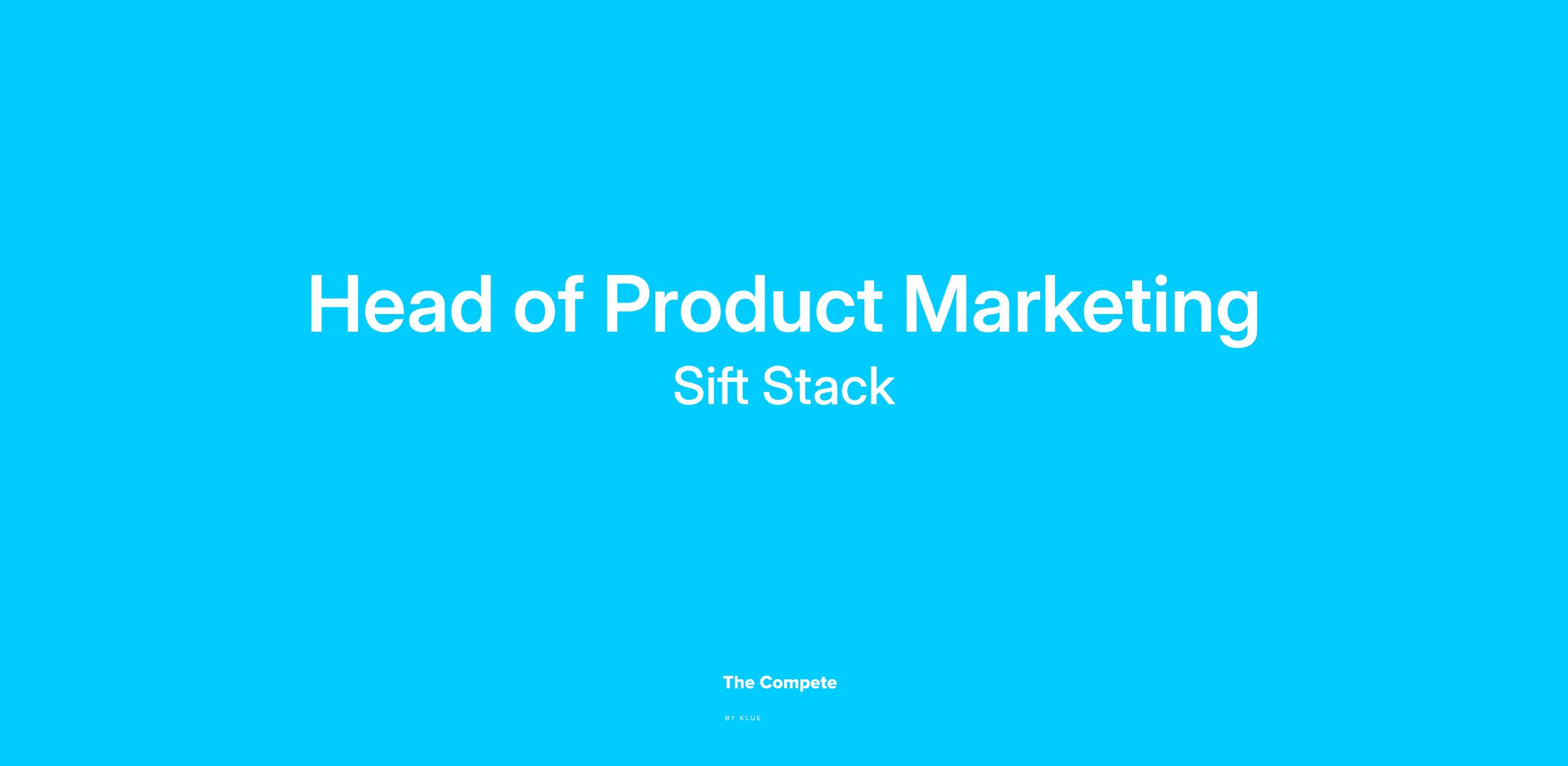 Head of Product Marketing

Sift Stack

The Compete

BY KLUE